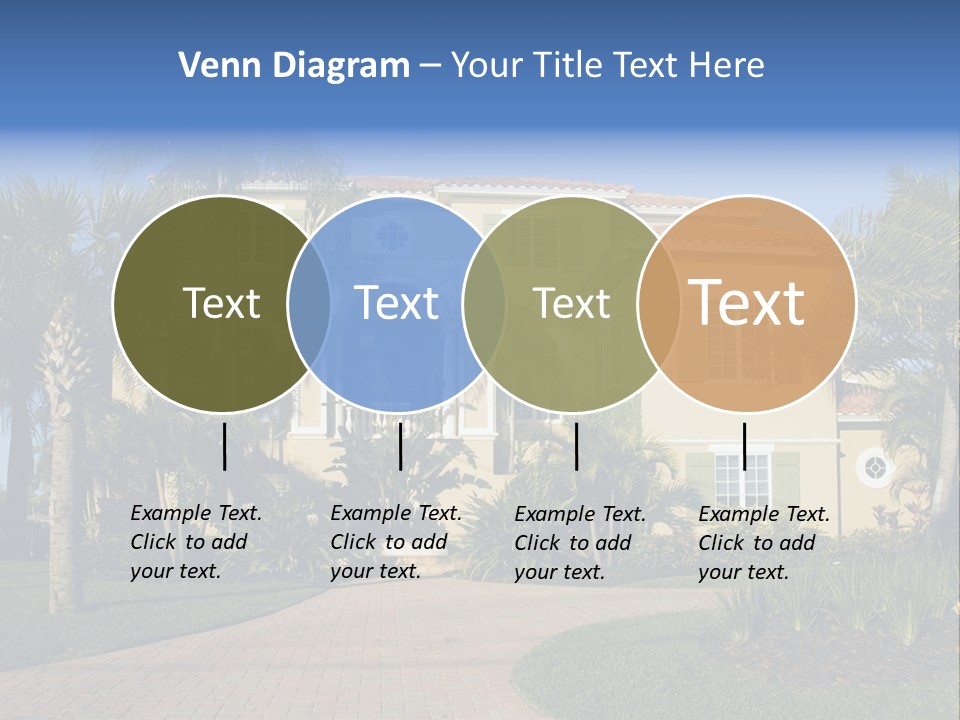 Venn Diagram – Your Title Text Here

Text

Text

Text

Text

Example Text. Click to add your text.

Example Text. Click to add your text.

Example Text. Click to add your text.

Example Text. Click to add your text.